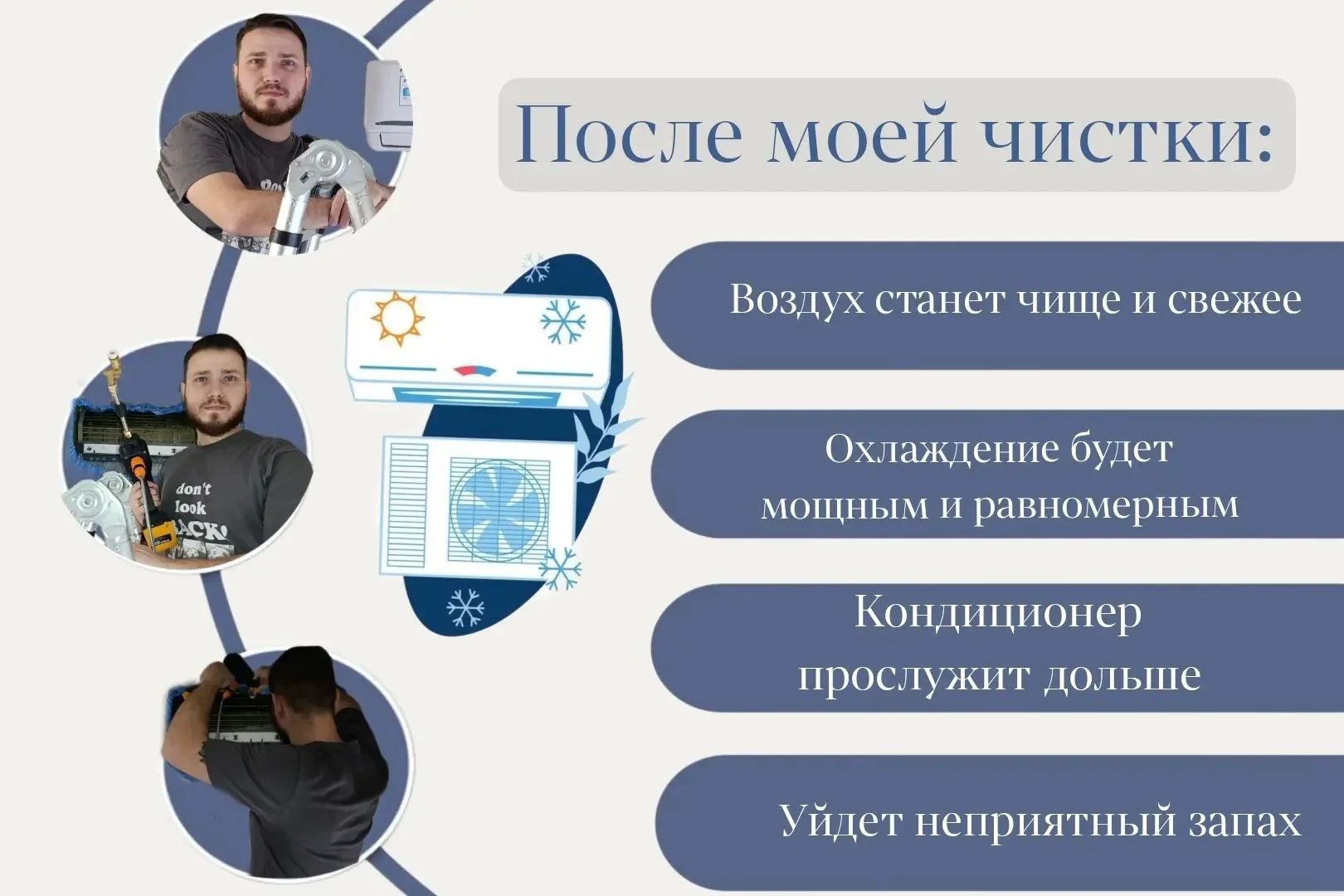 После моей чистки:

Воздух станет чище и свежее

Охлаждение будет мощным и равномерным

Кондиционер прослужит дольше

Уйдет неприятный запах

don't look BACK